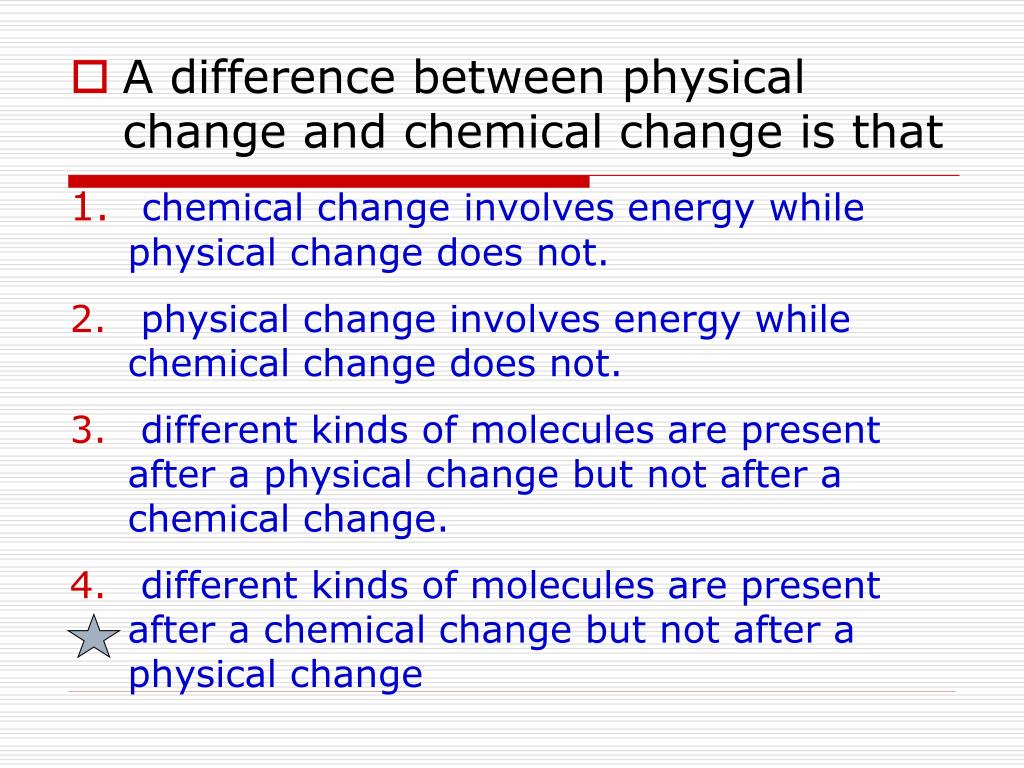 A difference between physical change and chemical change is that

1. chemical change involves energy while physical change does not.
2. physical change involves energy while chemical change does not.
3. different kinds of molecules are present after a physical change but not after a chemical change.
4. different kinds of molecules are present after a chemical change but not after a physical change